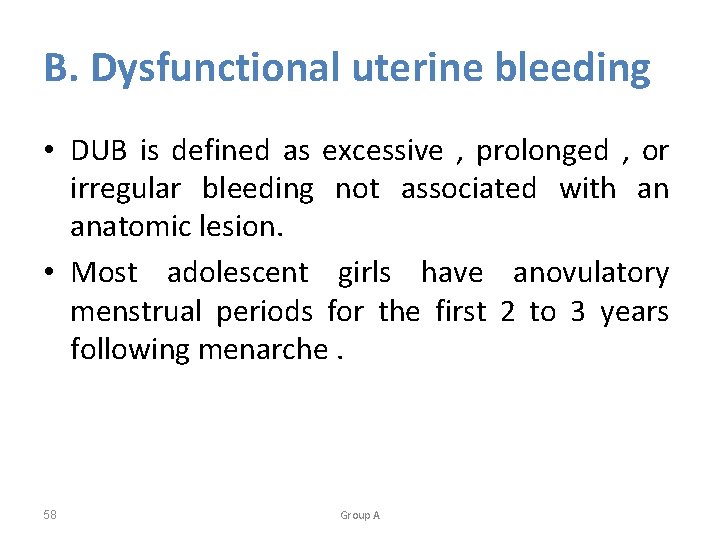 B. Dysfunctional uterine bleeding

• DUB is defined as excessive , prolonged , or irregular bleeding not associated with an anatomic lesion.

• Most adolescent girls have anovulatory menstrual periods for the first 2 to 3 years following menarche .

58

Group A